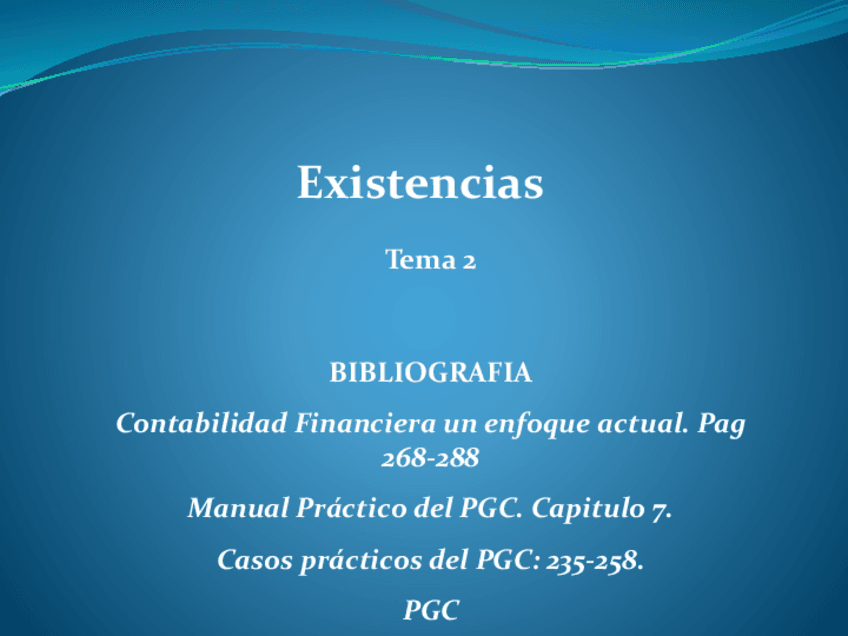 Existencias

Tema 2

BIBLIOGRAFIA

Contabilidad Financiera un enfoque actual. Pag 268-288

Manual Práctico del PGC. Capitulo 7.

Casos prácticos del PGC: 235-258.

PGC